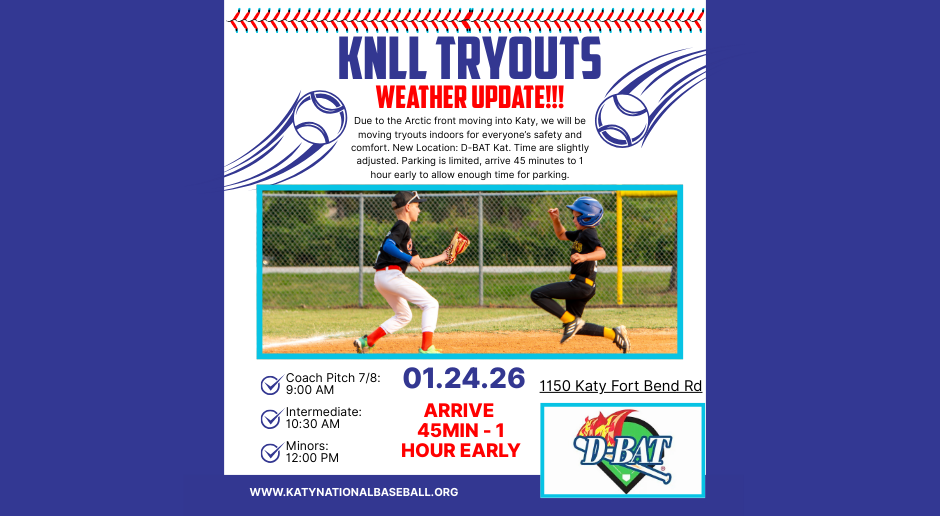 KNLL TRYOUTS
WEATHER UPDATE!!!

Due to the Arctic front moving into Katy, we will be moving tryouts indoors for everyone's safety and comfort. New Location: D-BAT Kat. Time are slightly adjusted. Parking is limited, arrive 45 minutes to 1 hour early to allow enough time for parking.

Coach Pitch 7/8: 9:00 AM

Intermediate: 10:30 AM

Minors: 12:00 PM

01.24.26

ARRIVE 45MIN - 1 HOUR EARLY

1150 Katy Fort Bend Rd

D-BAT

WWW.KATYNATIONALBASEBALL.ORG